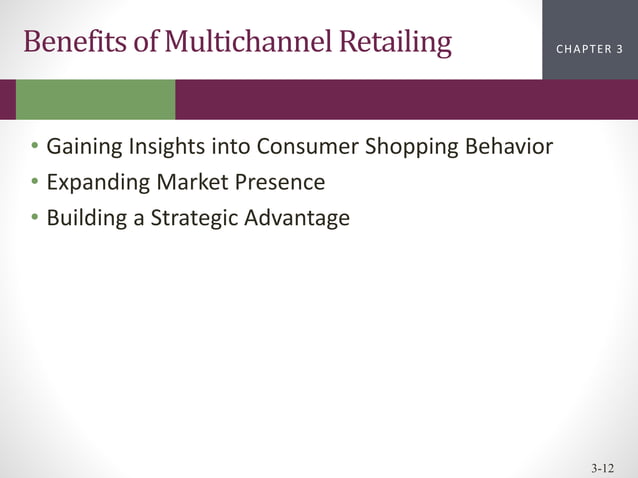 Benefits of Multichannel Retailing

CHAPTER 3

• Gaining Insights into Consumer Shopping Behavior
• Expanding Market Presence
• Building a Strategic Advantage

3-12